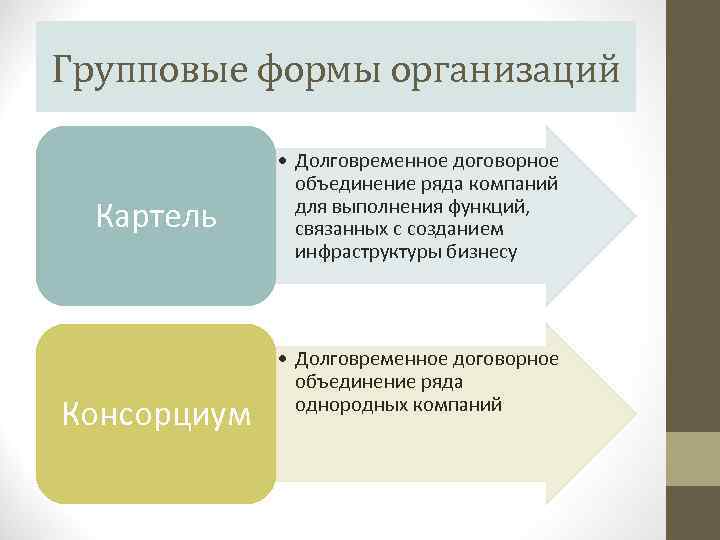 Групповые формы организаций

Картель

• Долговременное договорное объединение ряда компаний для выполнения функций, связанных с созданием инфраструктуры бизнесу

Консорциум

• Долговременное договорное объединение ряда однородных компаний